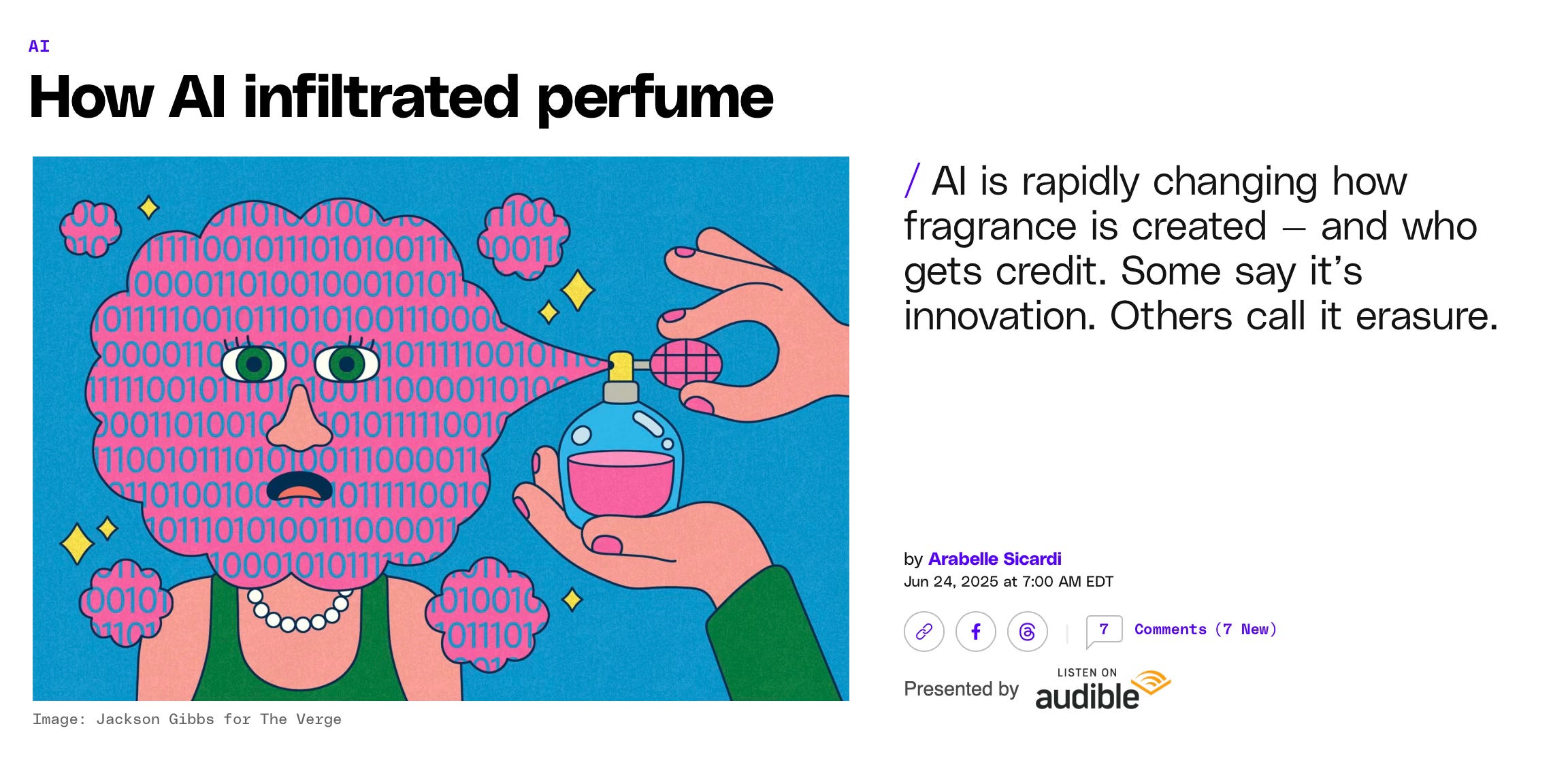 AI

How AI infiltrated perfume

Image: Jackson Gibbs for The Verge

/ AI is rapidly changing how fragrance is created — and who gets credit. Some say it's innovation. Others call it erasure.

by Arabelle Sicardi
Jun 24, 2025 at 7:00 AM EDT

7 Comments (7 New)

Presented by LISTEN ON audible